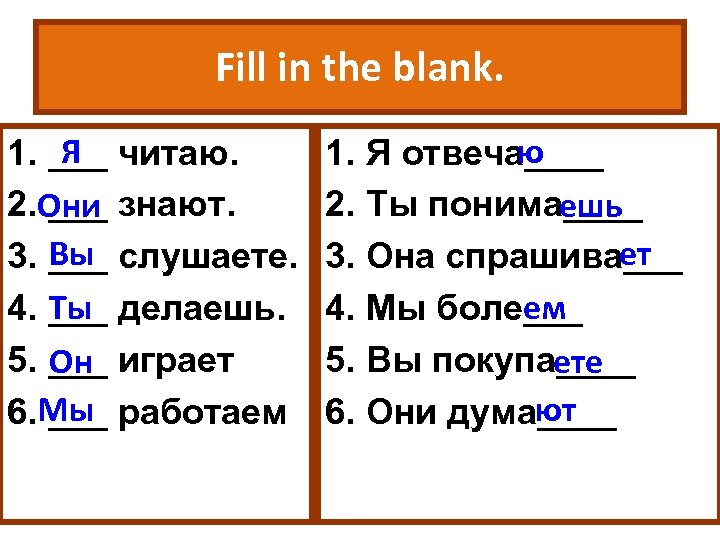 Fill in the blank.

1. Я читаю.
2. Они знают.
3. Вы слушаете.
4. Ты делаешь.
5. Он играет
6. Мы работаем

1. Я отвечаю
2. Ты понимаешь
3. Она спрашивает
4. Мы болеем
5. Вы покупаете
6. Они думают